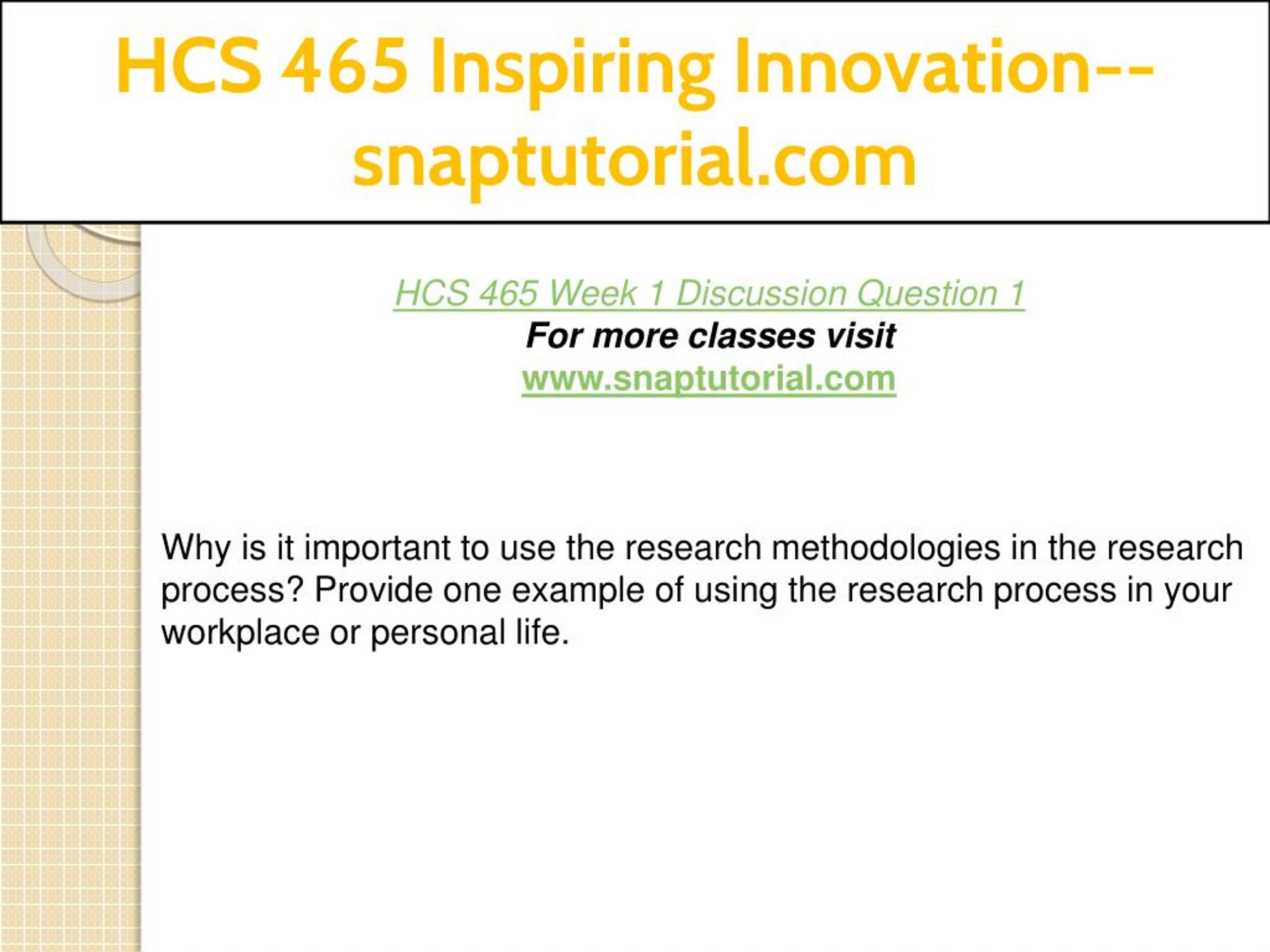 HCS 465 Inspiring Innovation--snaptutorial.com

HCS 465 Week 1 Discussion Question 1
For more classes visit
www.snaptutorial.com

Why is it important to use the research methodologies in the research process? Provide one example of using the research process in your workplace or personal life.